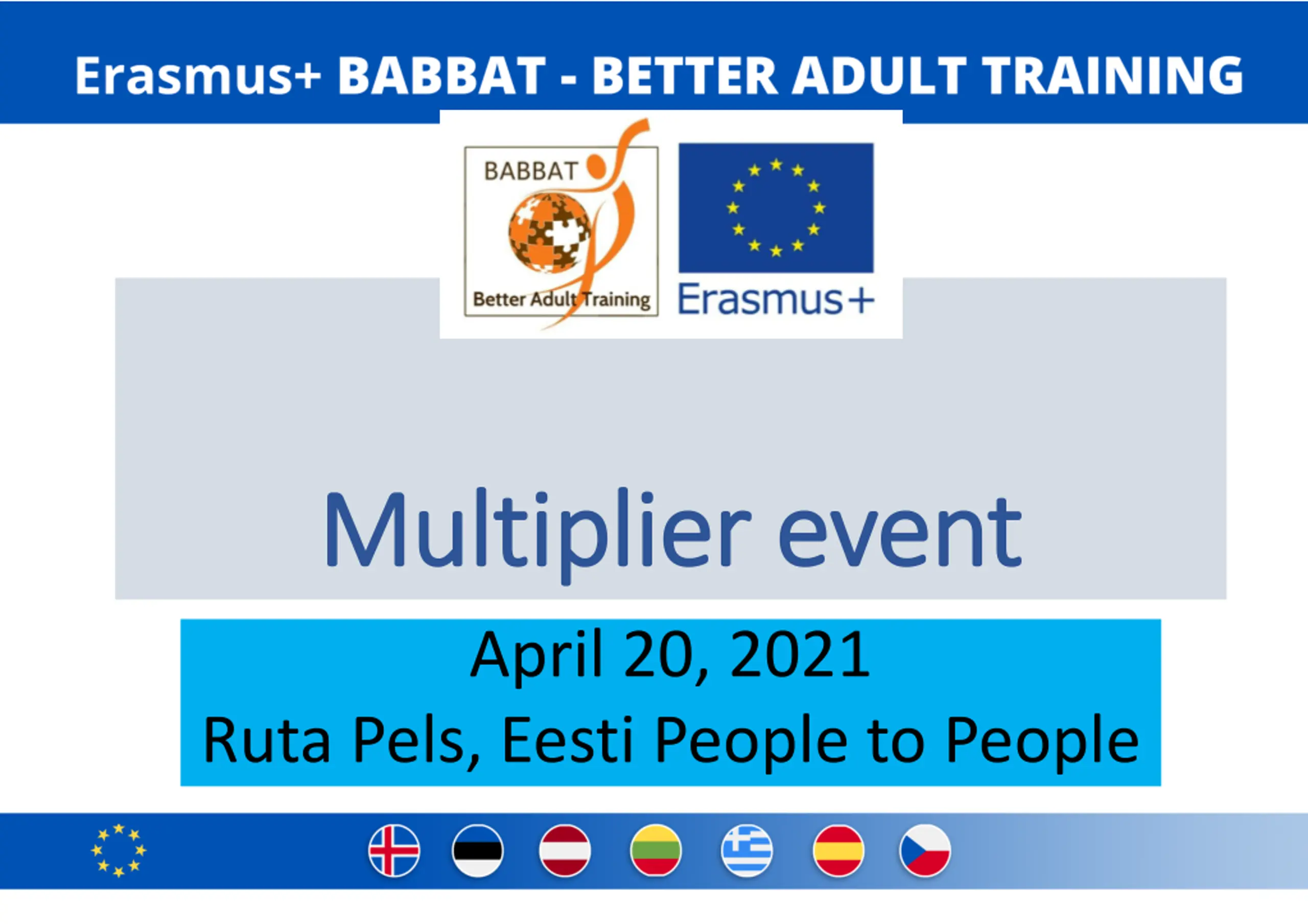 Erasmus+ BABBAT - BETTER ADULT TRAINING

BABBAT
Better Adult Training

Erasmus+

Multiplier event

April 20, 2021
Ruta Pels, Eesti People to People